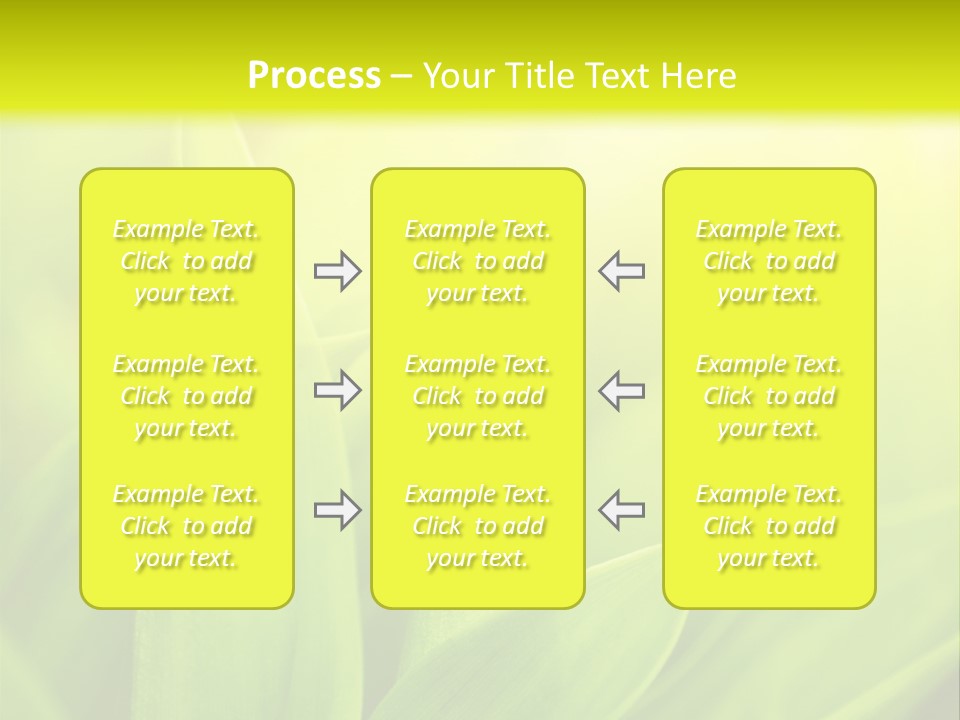 Process – Your Title Text Here

Example Text. Click to add your text.

Example Text. Click to add your text.

Example Text. Click to add your text.

Example Text. Click to add your text.

Example Text. Click to add your text.

Example Text. Click to add your text.

Example Text. Click to add your text.

Example Text. Click to add your text.

Example Text. Click to add your text.